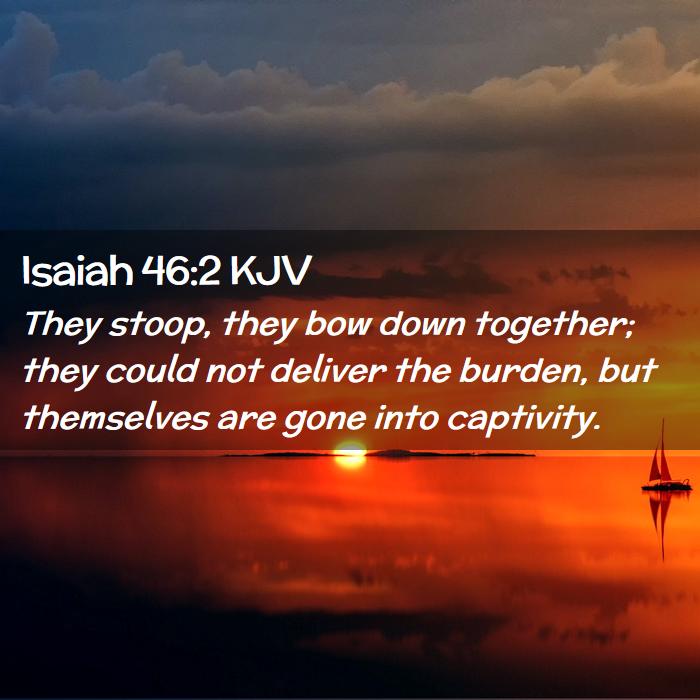 Isaiah 46:2 KJV

They stoop, they bow down together; they could not deliver the burden, but themselves are gone into captivity.